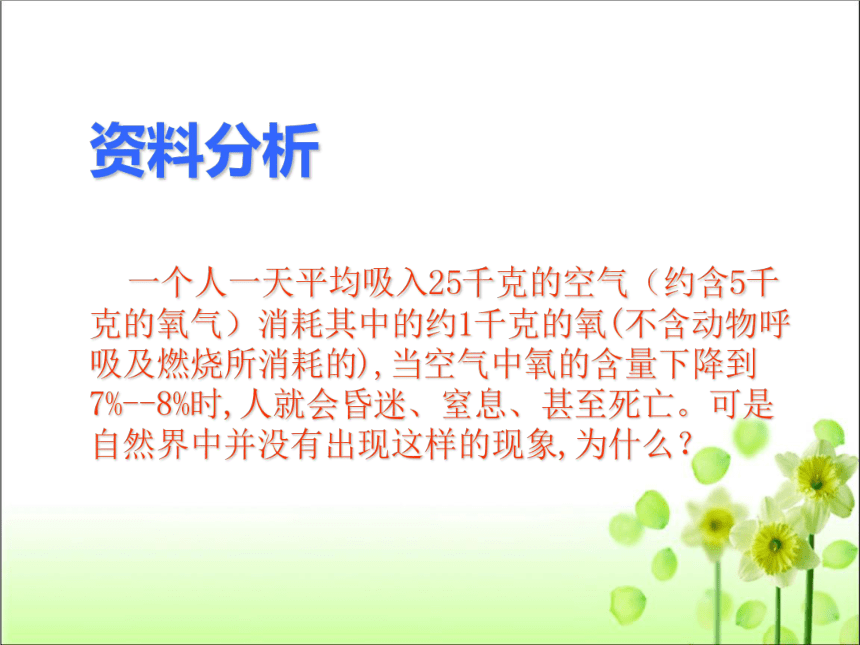 资料分析

一个人一天平均吸入25千克的空气（约含5千克的氧气）消耗其中的约1千克的氧(不含动物呼吸及燃烧所消耗的),当空气中氧的含量下降到7%--8%时,人就会昏迷、窒息、甚至死亡。可是自然界中并没有出现这样的现象,为什么？